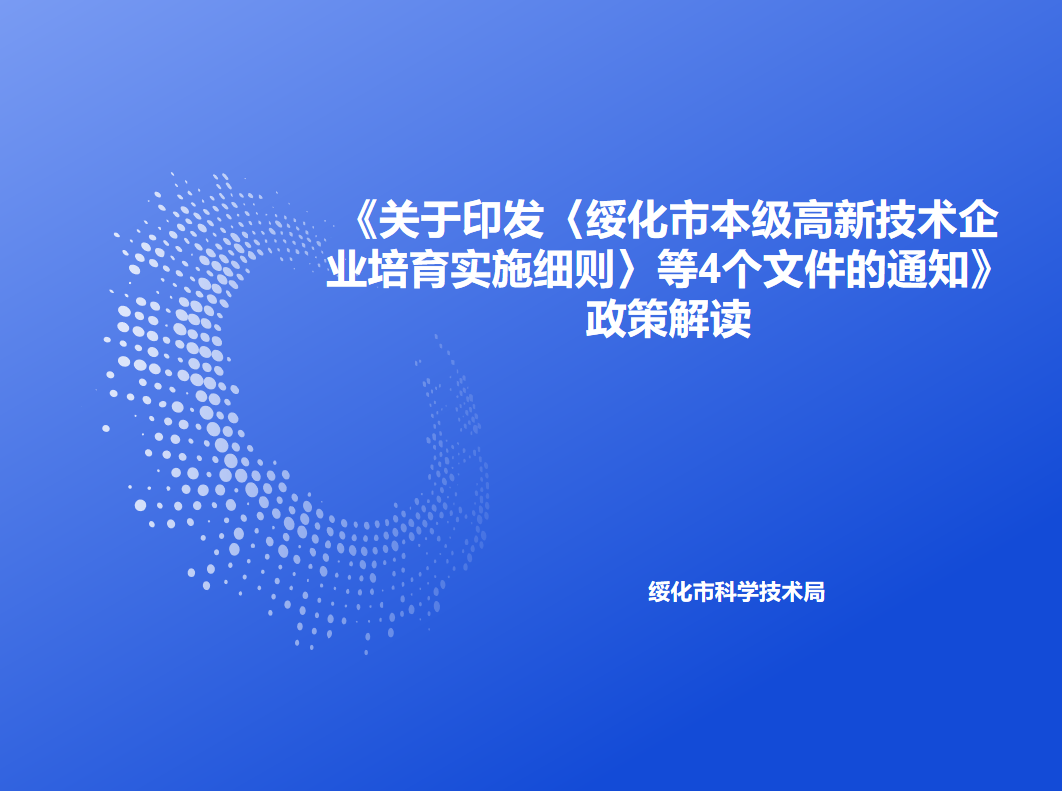 《关于印发〈绥化市本级高新技术企业培育实施细则〉等4个文件的通知》政策解读

绥化市科学技术局